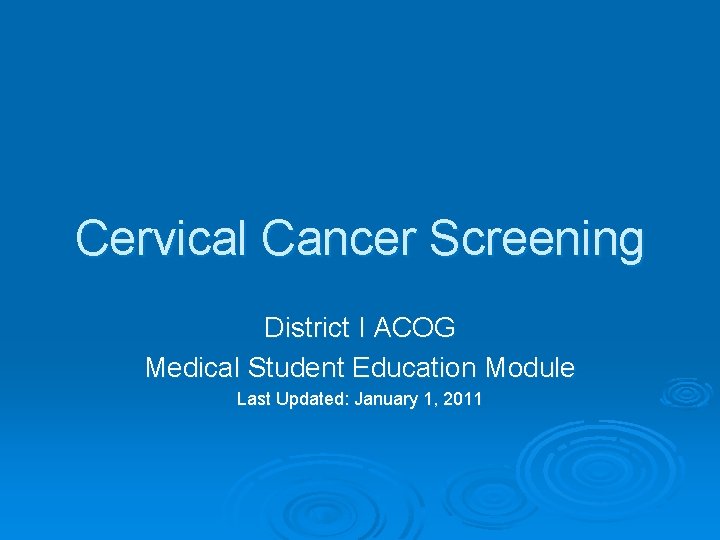 Cervical Cancer Screening

District I ACOG
Medical Student Education Module
Last Updated: January 1, 2011